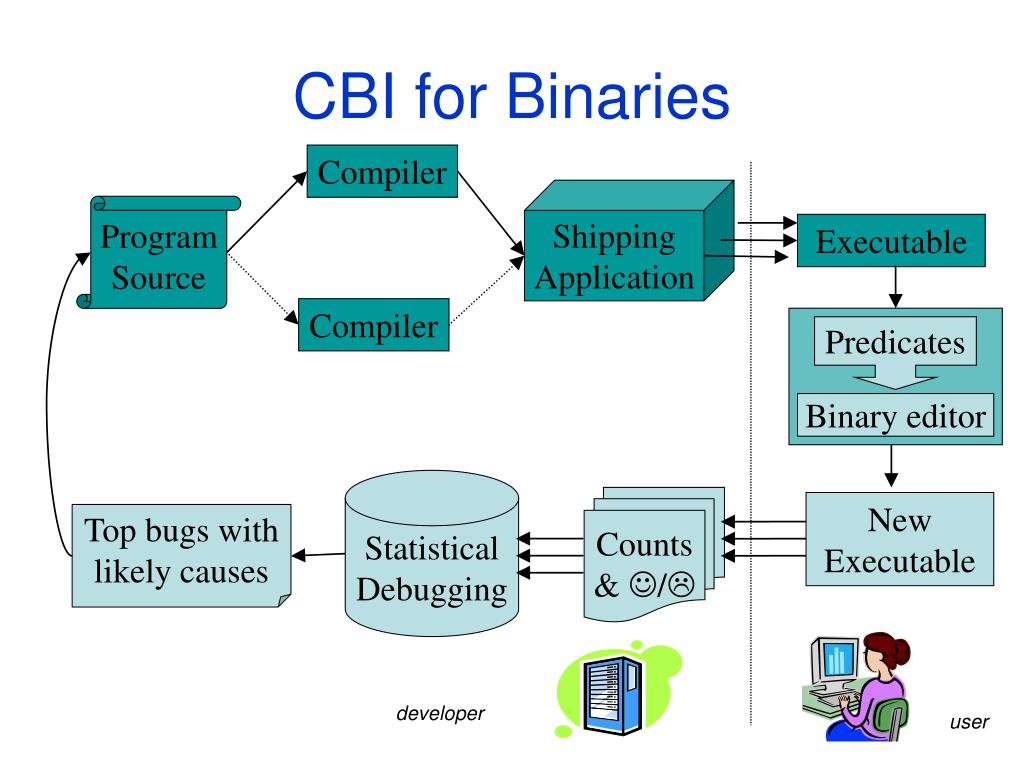 CBI for Binaries

Program Source

Compiler

Compiler

Shipping Application

Executable

Predicates

Binary editor

New Executable

Counts & ☺/☹

Statistical Debugging

Top bugs with likely causes

developer

user